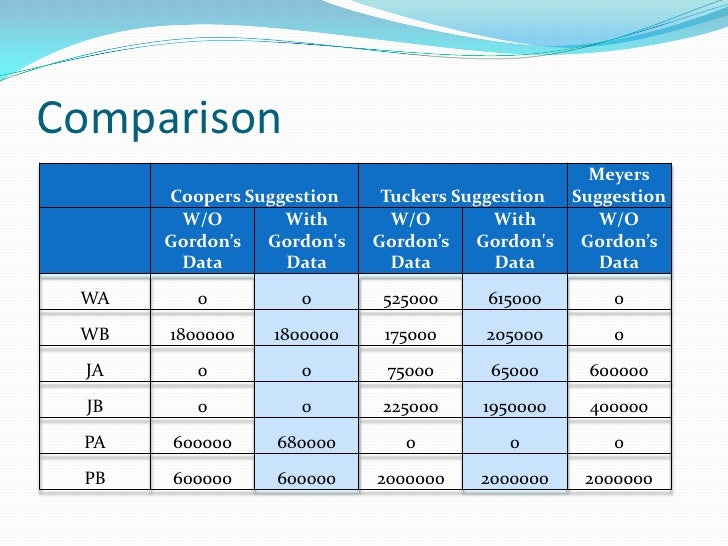 Comparison

| | Coopers Suggestion | | Tuckers Suggestion | | Meyers Suggestion |
|---|---|---|---|---|---|
| | W/O Gordon's Data | With Gordon's Data | W/O Gordon's Data | With Gordon's Data | W/O Gordon's Data |
| WA | 0 | 0 | 525000 | 615000 | 0 |
| WB | 1800000 | 1800000 | 175000 | 205000 | 0 |
| JA | 0 | 0 | 75000 | 65000 | 600000 |
| JB | 0 | 0 | 225000 | 1950000 | 400000 |
| PA | 600000 | 680000 | 0 | 0 | 0 |
| PB | 600000 | 600000 | 2000000 | 2000000 | 2000000 |